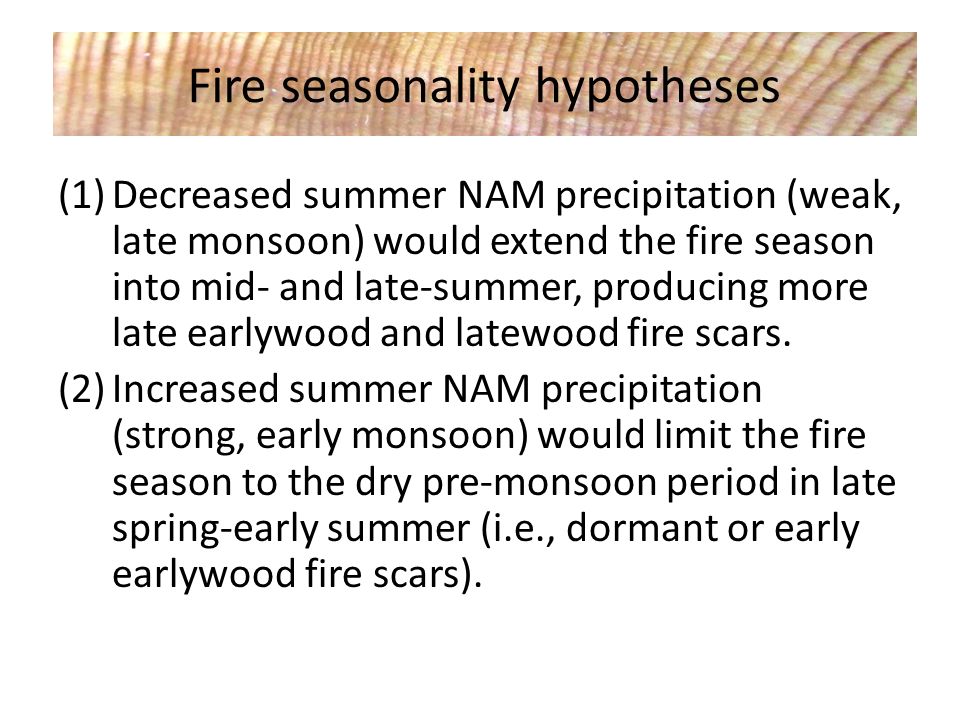 Fire seasonality hypotheses

(1) Decreased summer NAM precipitation (weak, late monsoon) would extend the fire season into mid- and late-summer, producing more late earlywood and latewood fire scars.

(2) Increased summer NAM precipitation (strong, early monsoon) would limit the fire season to the dry pre-monsoon period in late spring-early summer (i.e., dormant or early earlywood fire scars).